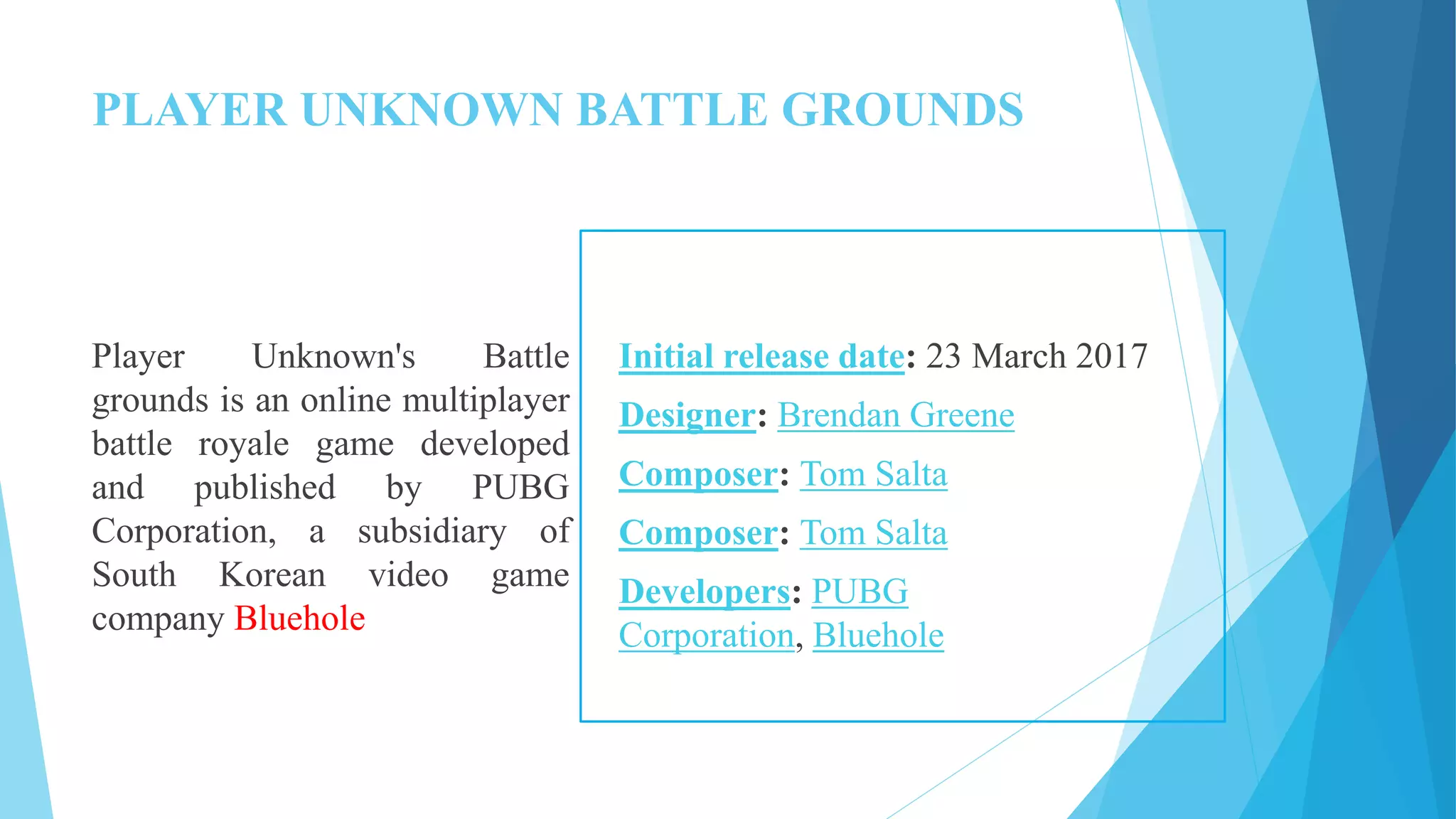 PLAYER UNKNOWN BATTLE GROUNDS

Player Unknown's Battle grounds is an online multiplayer battle royale game developed and published by PUBG Corporation, a subsidiary of South Korean video game company Bluehole

Initial release date: 23 March 2017

Designer: Brendan Greene

Composer: Tom Salta

Composer: Tom Salta

Developers: PUBG Corporation, Bluehole